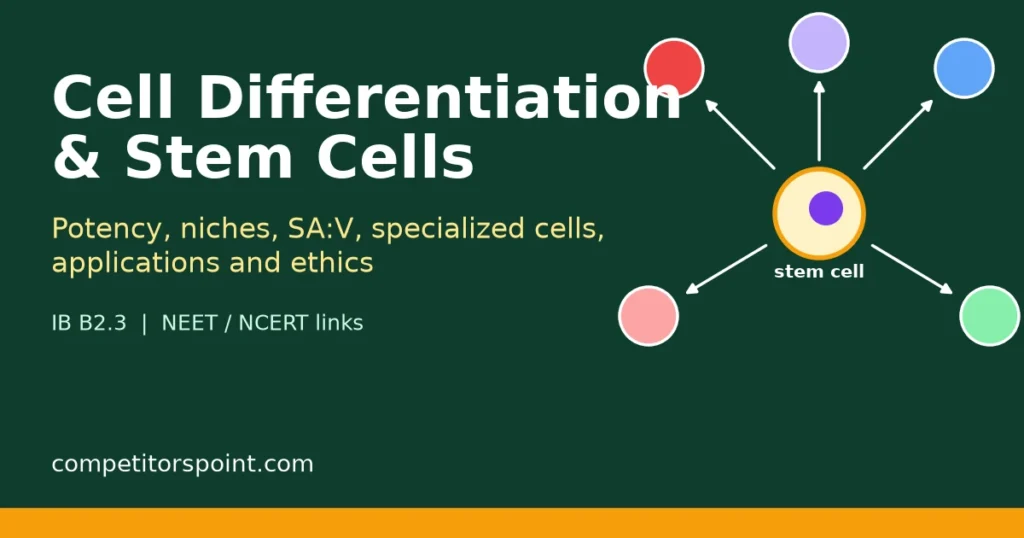 Cell Differentiation & Stem Cells

Potency, niches, SA:V, specialized cells, applications and ethics

IB B2.3 | NEET / NCERT links

stem cell

competitorspoint.com